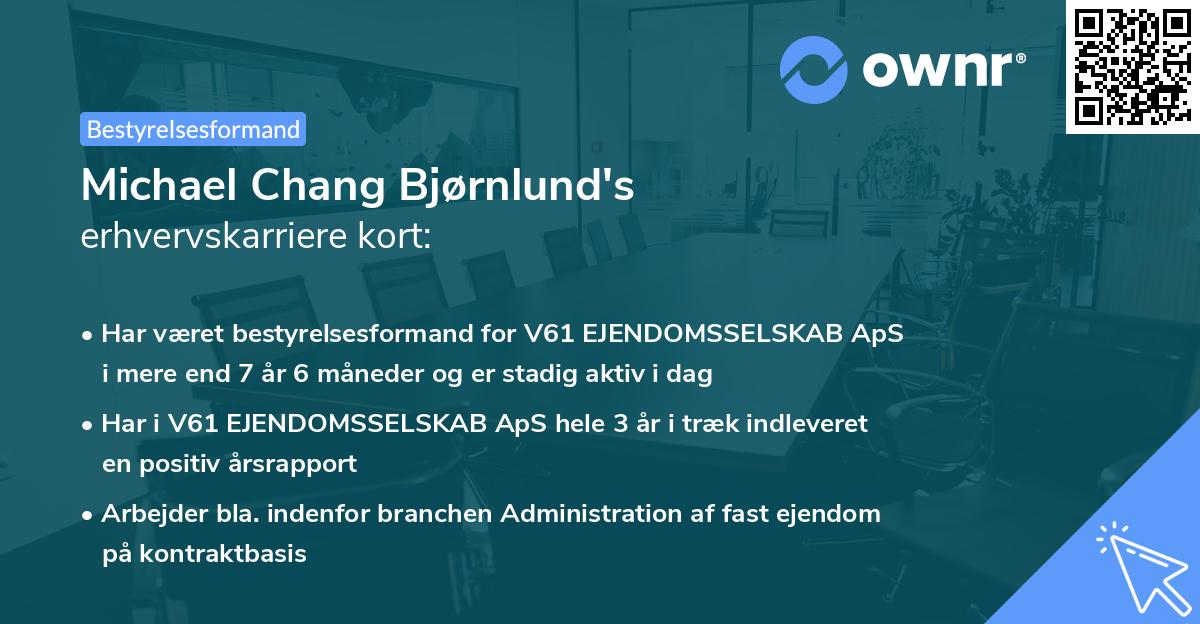 ownr®

Bestyrelsesformand

Michael Chang Bjørnlund's
erhvervskarriere kort:

• Har været bestyrelsesformand for V61 EJENDOMSSELSKAB ApS i mere end 7 år 6 måneder og er stadig aktiv i dag

• Har i V61 EJENDOMSSELSKAB ApS hele 3 år i træk indleveret en positiv årsrapport

• Arbejder bla. indenfor branchen Administration af fast ejendom på kontraktbasis